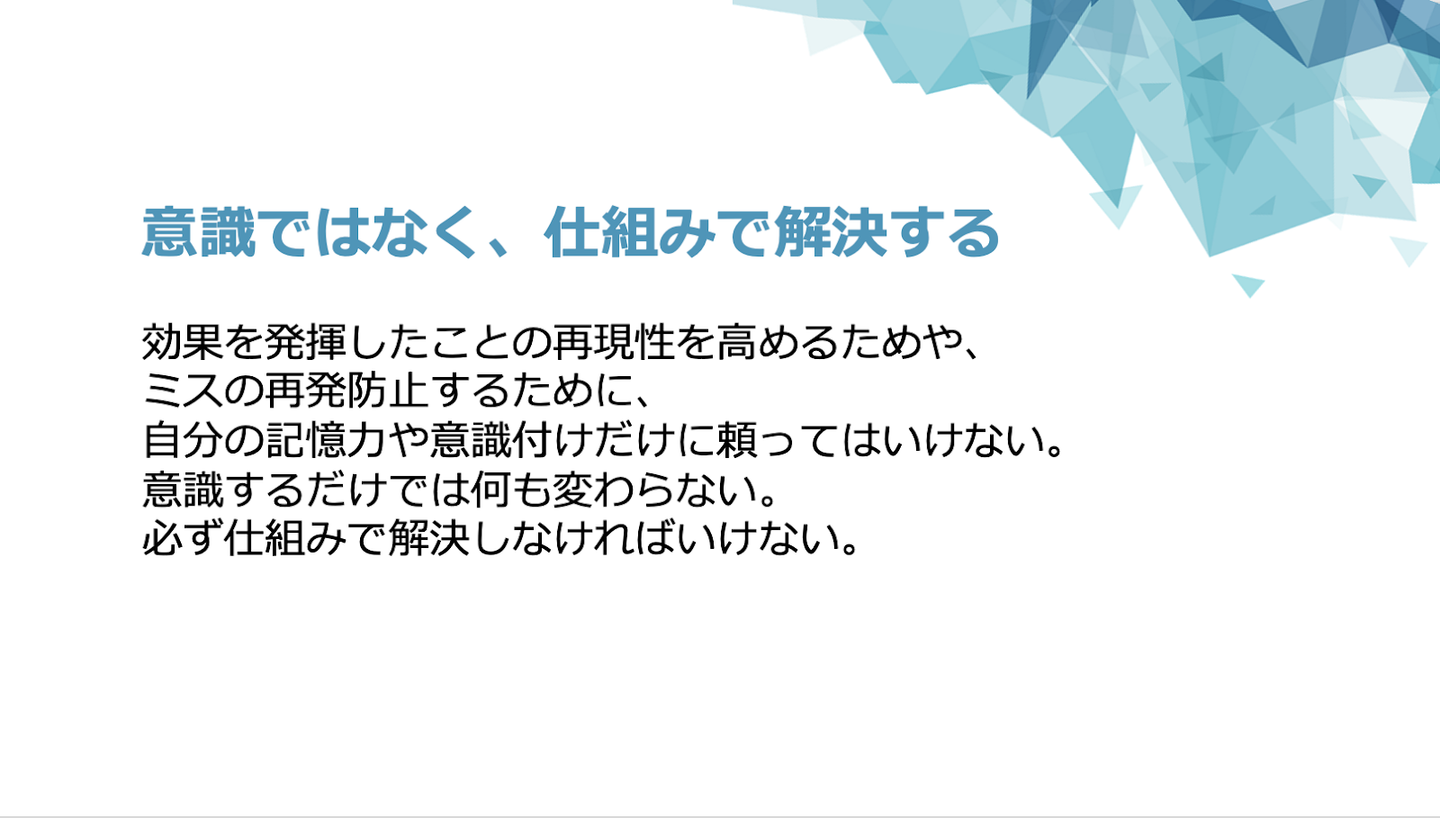 意識ではなく、仕組みで解決する

効果を発揮したことの再現性を高めるためや、
ミスの再発防止するために、
自分の記憶力や意識付けだけに頼ってはいけない。
意識するだけでは何も変わらない。
必ず仕組みで解決しなければいけない。